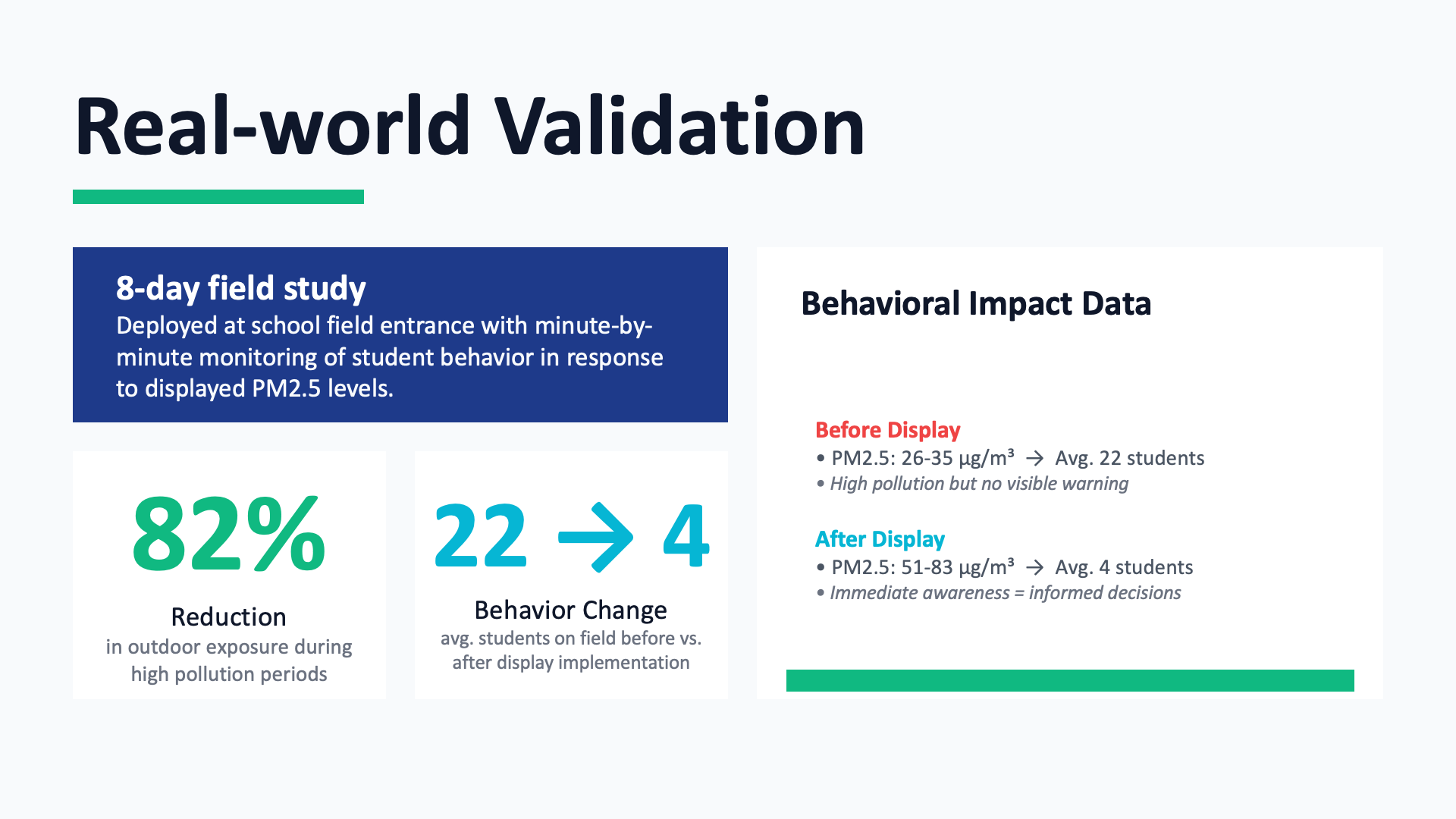 Real-world Validation

8-day field study
Deployed at school field entrance with minute-by-minute monitoring of student behavior in response to displayed PM2.5 levels.

82%
Reduction
in outdoor exposure during high pollution periods

22 → 4
Behavior Change
avg. students on field before vs. after display implementation

Behavioral Impact Data

Before Display
• PM2.5: 26-35 μg/m³ → Avg. 22 students
• High pollution but no visible warning

After Display
• PM2.5: 51-83 μg/m³ → Avg. 4 students
• Immediate awareness = informed decisions